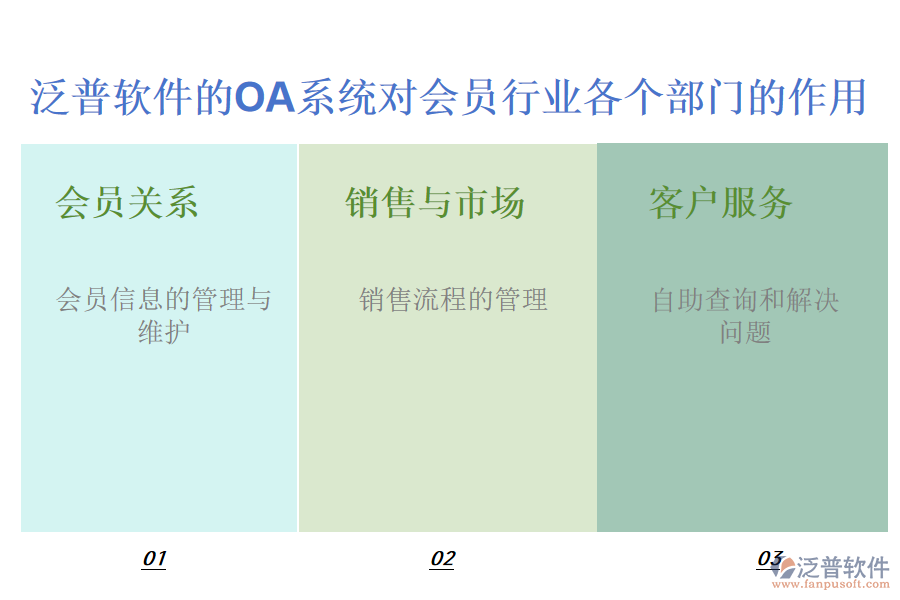 泛普软件的OA系统对会员行业各个部门的作用

会员关系

会员信息的管理与维护

销售与市场

销售流程的管理

客户服务

自助查询和解决问题

01

02

03

泛普软件
www.fanpusoft.com